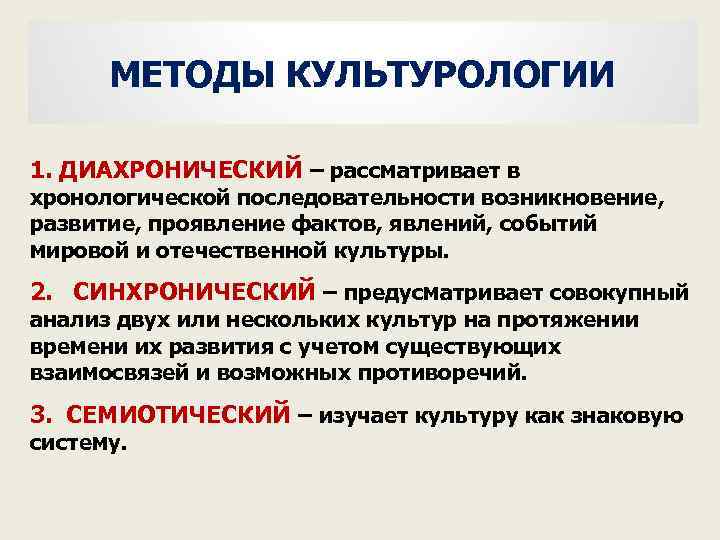 МЕТОДЫ КУЛЬТУРОЛОГИИ

1. ДИАХРОНИЧЕСКИЙ – рассматривает в хронологической последовательности возникновение, развитие, проявление фактов, явлений, событий мировой и отечественной культуры.

2. СИНХРОНИЧЕСКИЙ – предусматривает совокупный анализ двух или нескольких культур на протяжении времени их развития с учетом существующих взаимосвязей и возможных противоречий.

3. СЕМИОТИЧЕСКИЙ – изучает культуру как знаковую систему.